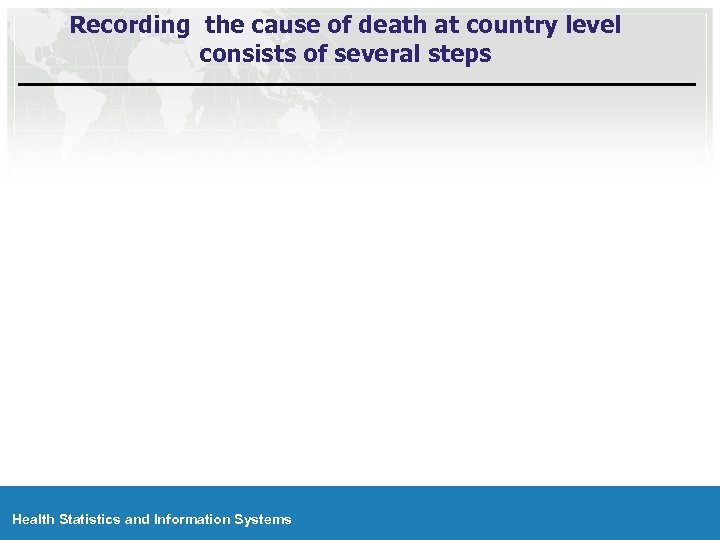 Recording the cause of death at country level consists of several steps

Health Statistics and Information Systems